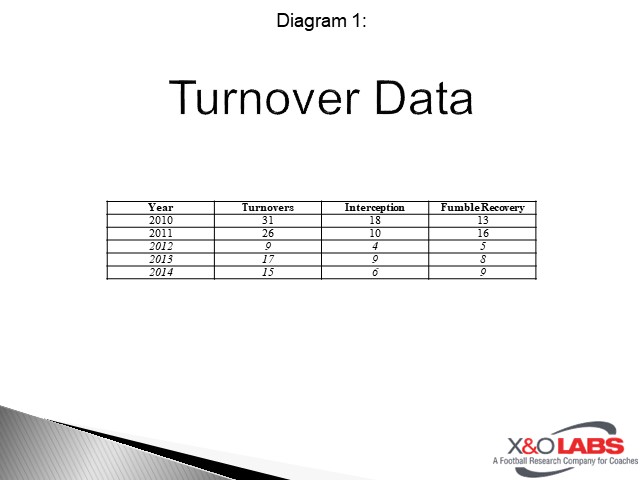 Diagram 1:

Turnover Data

| Year | Turnovers | Interception | Fumble Recovery |
|---|---|---|---|
| 2010 | 31 | 18 | 13 |
| 2011 | 26 | 10 | 16 |
| 2012 | 9 | 4 | 5 |
| 2013 | 17 | 9 | 8 |
| 2014 | 15 | 6 | 9 |

X&O LABS
A Football Research Company for Coaches